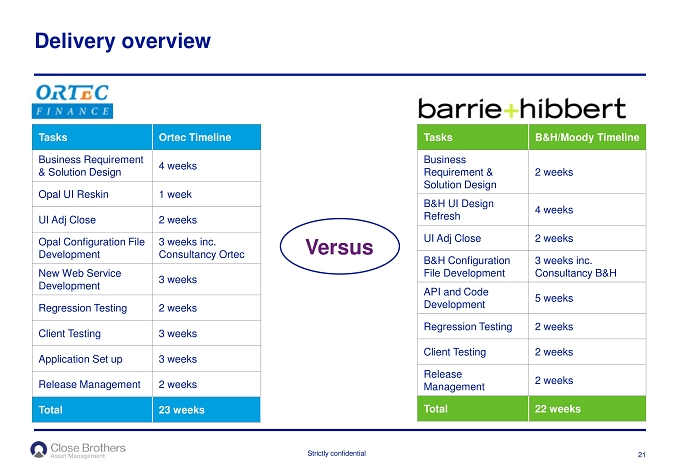 Delivery overview

ORTEC
FINANCE

| Tasks | Ortec Timeline |
|---|---|
| Business Requirement & Solution Design | 4 weeks |
| Opal UI Reskin | 1 week |
| UI Adj Close | 2 weeks |
| Opal Configuration File Development | 3 weeks inc. Consultancy Ortec |
| New Web Service Development | 3 weeks |
| Regression Testing | 2 weeks |
| Client Testing | 3 weeks |
| Application Set up | 3 weeks |
| Release Management | 2 weeks |
| Total | 23 weeks |

Versus

barrie+hibbert

| Tasks | B&H/Moody Timeline |
|---|---|
| Business Requirement & Solution Design | 2 weeks |
| B&H UI Design Refresh | 4 weeks |
| UI Adj Close | 2 weeks |
| B&H Configuration File Development | 3 weeks inc. Consultancy B&H |
| API and Code Development | 5 weeks |
| Regression Testing | 2 weeks |
| Client Testing | 2 weeks |
| Release Management | 2 weeks |
| Total | 22 weeks |

Close Brothers
Asset Management

Strictly confidential

21